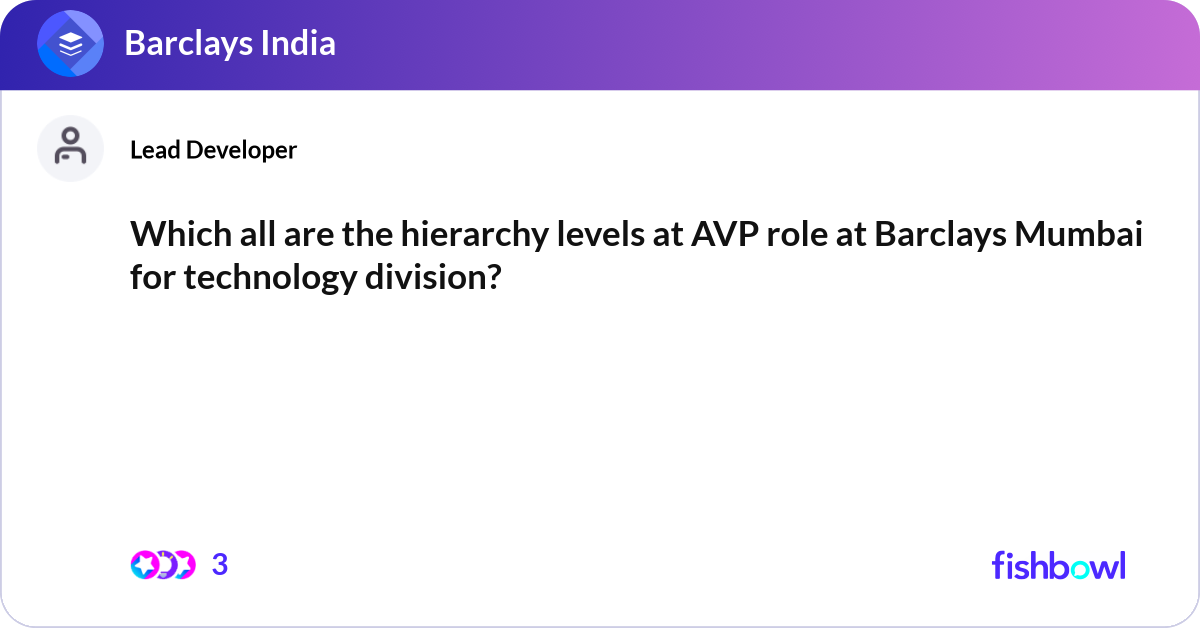 Barclays India

Lead Developer

Which all are the hierarchy levels at AVP role at Barclays Mumbai for technology division?

3

fishbowl